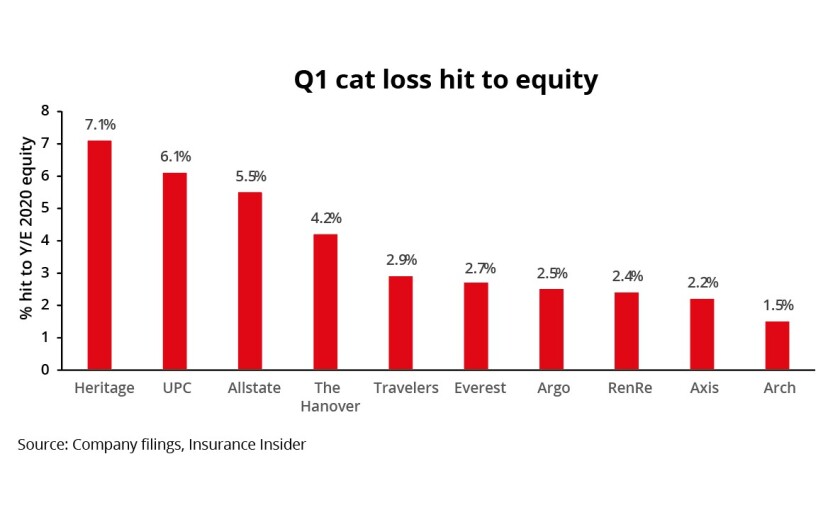 Q1 cat loss hit to equity

% hit to Y/E 2020 equity

8
7
6
5
4
3
2
1
0

7.1%
6.1%
5.5%
4.2%
2.9%
2.7%
2.5%
2.4%
2.2%
1.5%

Heritage
UPC
Allstate
The Hanover
Travelers
Everest
Argo
RenRe
Axis
Arch

Source: Company filings, Insurance Insider